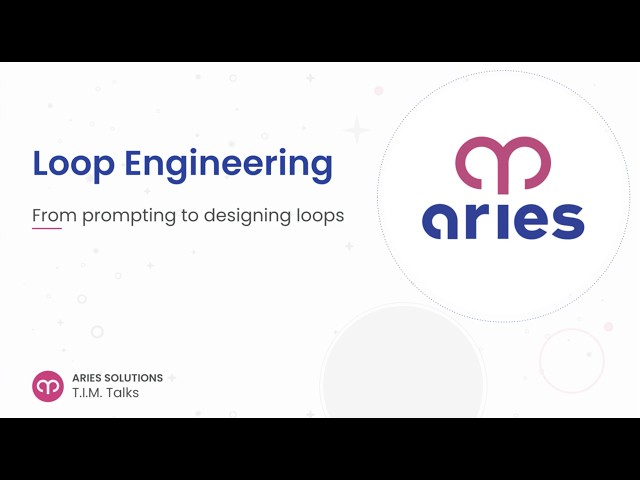 Loop Engineering

From prompting to designing loops

aries

ARIES SOLUTIONS
T.I.M. Talks